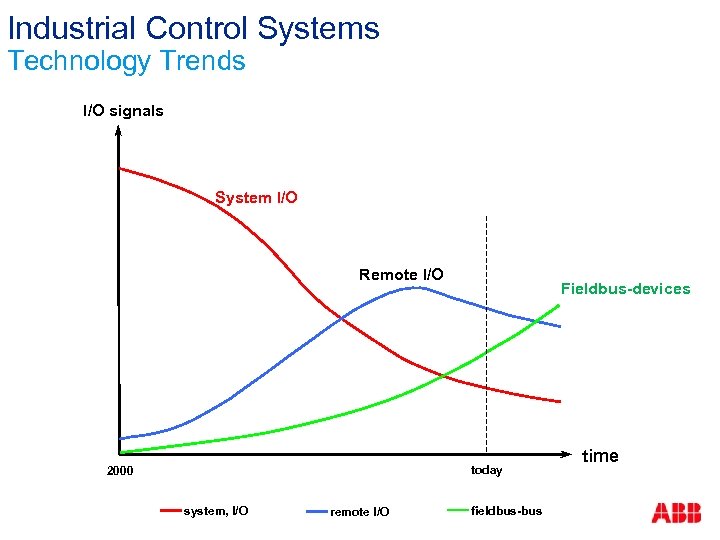 Industrial Control Systems
Technology Trends

I/O signals

System I/O

Remote I/O

Fieldbus-devices

time

2000

today

system, I/O
remote I/O
fieldbus-bus

ABB